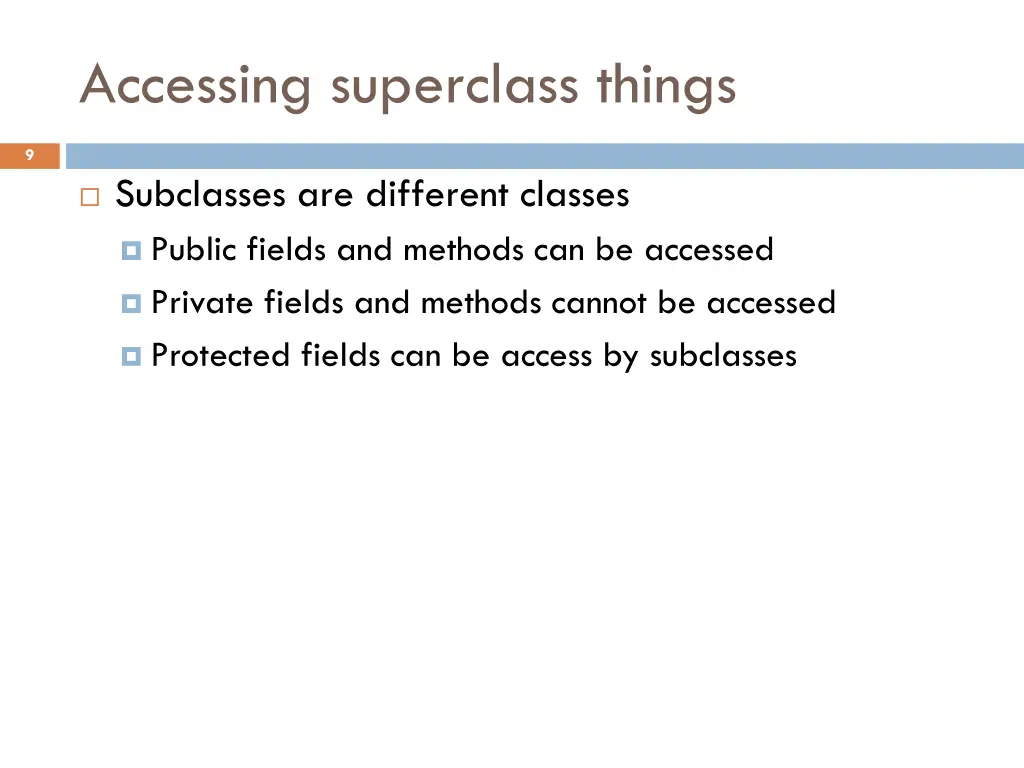 Accessing superclass things

9

Subclasses are different classes

Public fields and methods can be accessed

Private fields and methods cannot be accessed

Protected fields can be access by subclasses